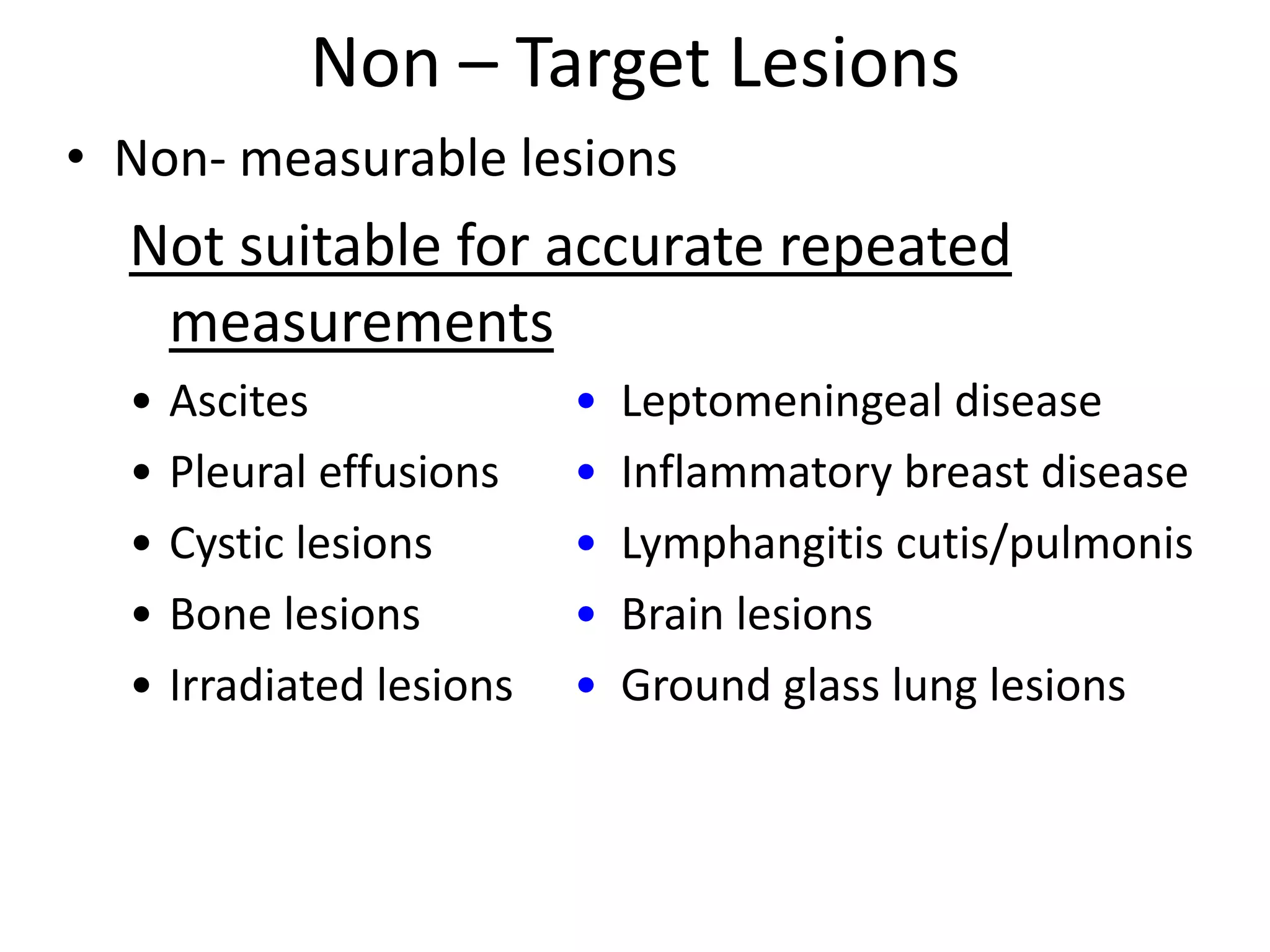 Non – Target Lesions

• Non- measurable lesions

Not suitable for accurate repeated measurements

• Ascites
• Pleural effusions
• Cystic lesions
• Bone lesions
• Irradiated lesions

• Leptomeningeal disease
• Inflammatory breast disease
• Lymphangitis cutis/pulmonis
• Brain lesions
• Ground glass lung lesions